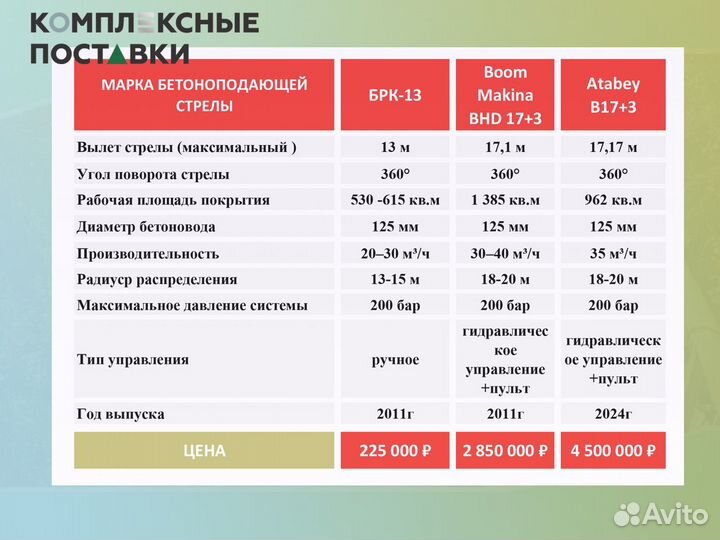 КОМПЛЕКСНЫЕ ПОСТАВКИ

| МАРКА БЕТОНОПОДАЮЩЕЙ СТРЕЛЫ | БРК-13 | Boom Makina BHD 17+3 | Atabey B17+3 |
|---|---|---|---|
| Вылет стрелы (максимальный ) | 13 м | 17,1 м | 17,17 м |
| Угол поворота стрелы | 360° | 360° | 360° |
| Рабочая площадь покрытия | 530 -615 кв.м | 1 385 кв.м | 962 кв.м |
| Диаметр бетоновода | 125 мм | 125 мм | 125 мм |
| Производительность | 20–30 м³/ч | 30–40 м³/ч | 35 м³/ч |
| Радиуср распределения | 13-15 м | 18-20 м | 18-20 м |
| Максимальное давление системы | 200 бар | 200 бар | 200 бар |
| Тип управления | ручное | гидравлическое управление +пульт | гидравлическое управление +пульт |
| Год выпуска | 2011г | 2011г | 2024г |
| ЦЕНА | 225 000 ₽ | 2 850 000 ₽ | 4 500 000 ₽ |

Avito